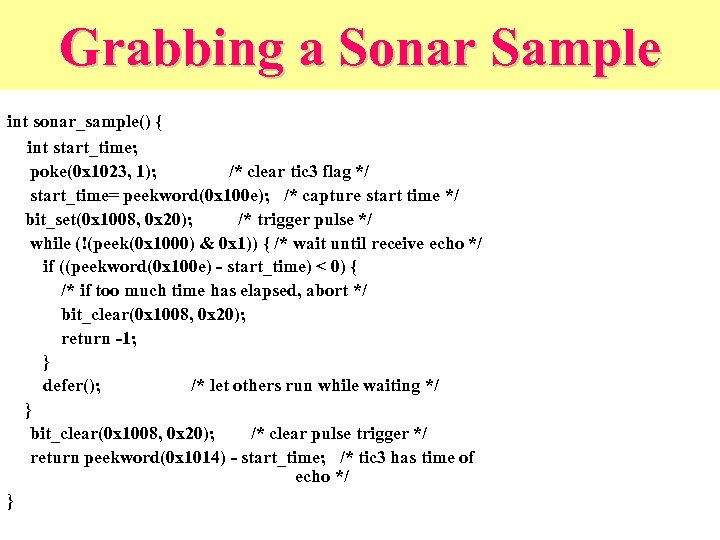 Grabbing a Sonar Sample

int sonar_sample() {
int start_time;
poke(0x1023, 1); /* clear tic3 flag */
start_time= peekword(0x100e); /* capture start time */
bit_set(0x1008, 0x20); /* trigger pulse */
while (!(peek(0x1000) & 0x1)) { /* wait until receive echo */
if ((peekword(0x100e) - start_time) < 0) {
/* if too much time has elapsed, abort */
bit_clear(0x1008, 0x20);
return -1;
}
defer(); /* let others run while waiting */
}
bit_clear(0x1008, 0x20); /* clear pulse trigger */
return peekword(0x1014) - start_time; /* tic3 has time of echo */
}